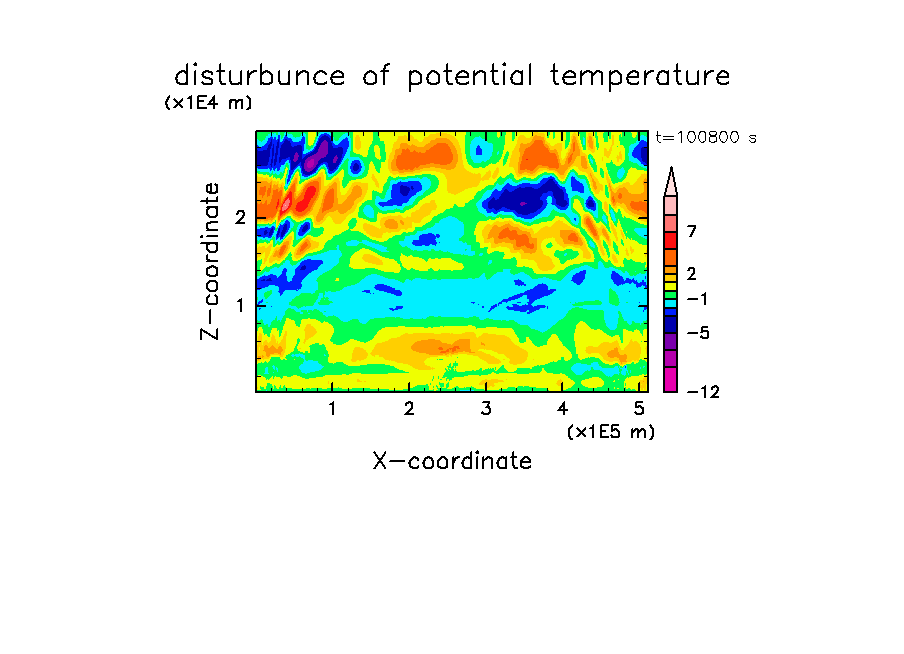 disturbunce of potential temperature

(x1E4 m)

t=100800 s

Z-coordinate

2

1

7

2

−1

−5

−12

1 2 3 4 5

(x1E5 m)

X-coordinate